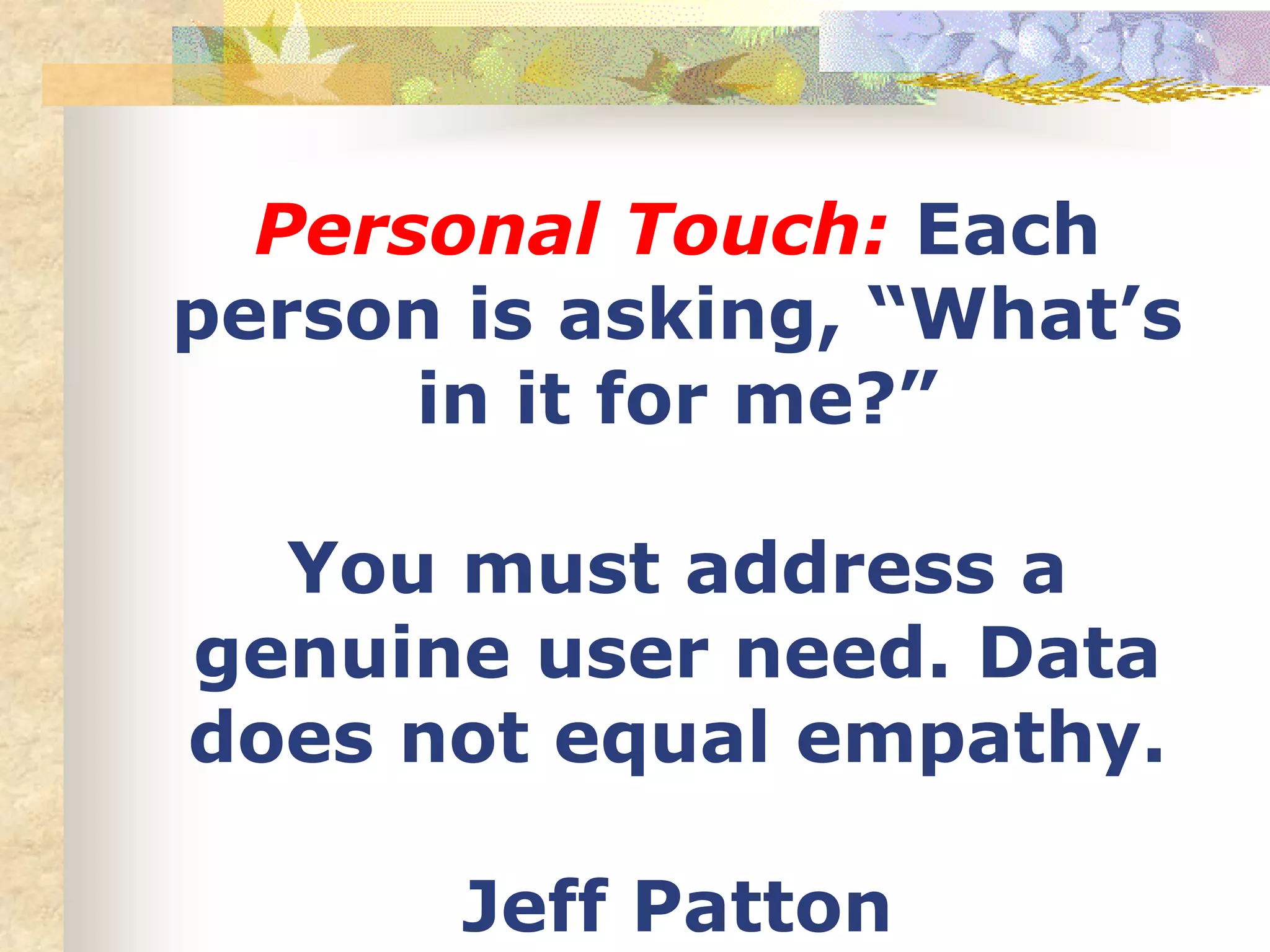 Personal Touch: Each person is asking, “What’s in it for me?”

You must address a genuine user need. Data does not equal empathy.

Jeff Patton